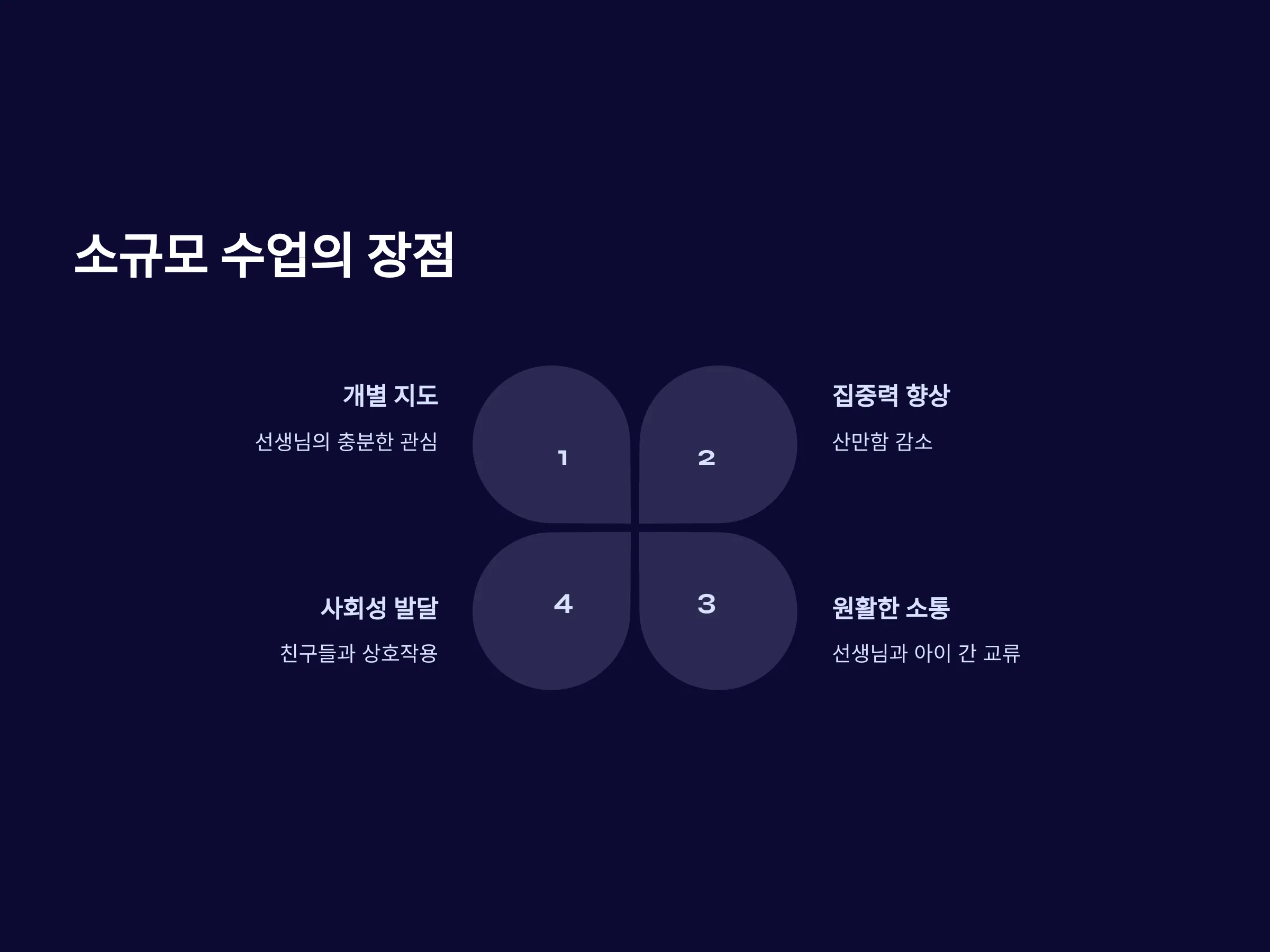 소규모 수업의 장점

개별 지도

선생님의 충분한 관심

1

2

집중력 향상

산만함 감소

사회성 발달

친구들과 상호작용

4

3

원활한 소통

선생님과 아이 간 교류